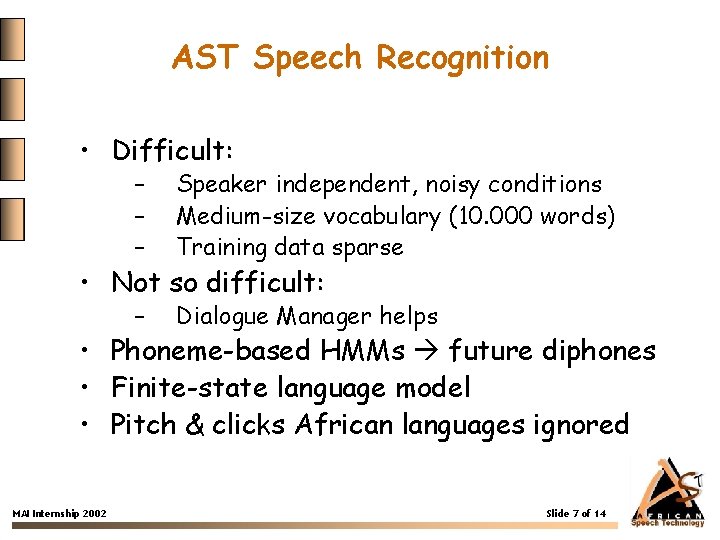 AST Speech Recognition

• Difficult:
– Speaker independent, noisy conditions
– Medium-size vocabulary (10.000 words)
– Training data sparse
• Not so difficult:
– Dialogue Manager helps
• Phoneme-based HMMs → future diphones
• Finite-state language model
• Pitch & clicks African languages ignored

MAI Internship 2002

Slide 7 of 14

AST
AFRICAN
Speech Technology